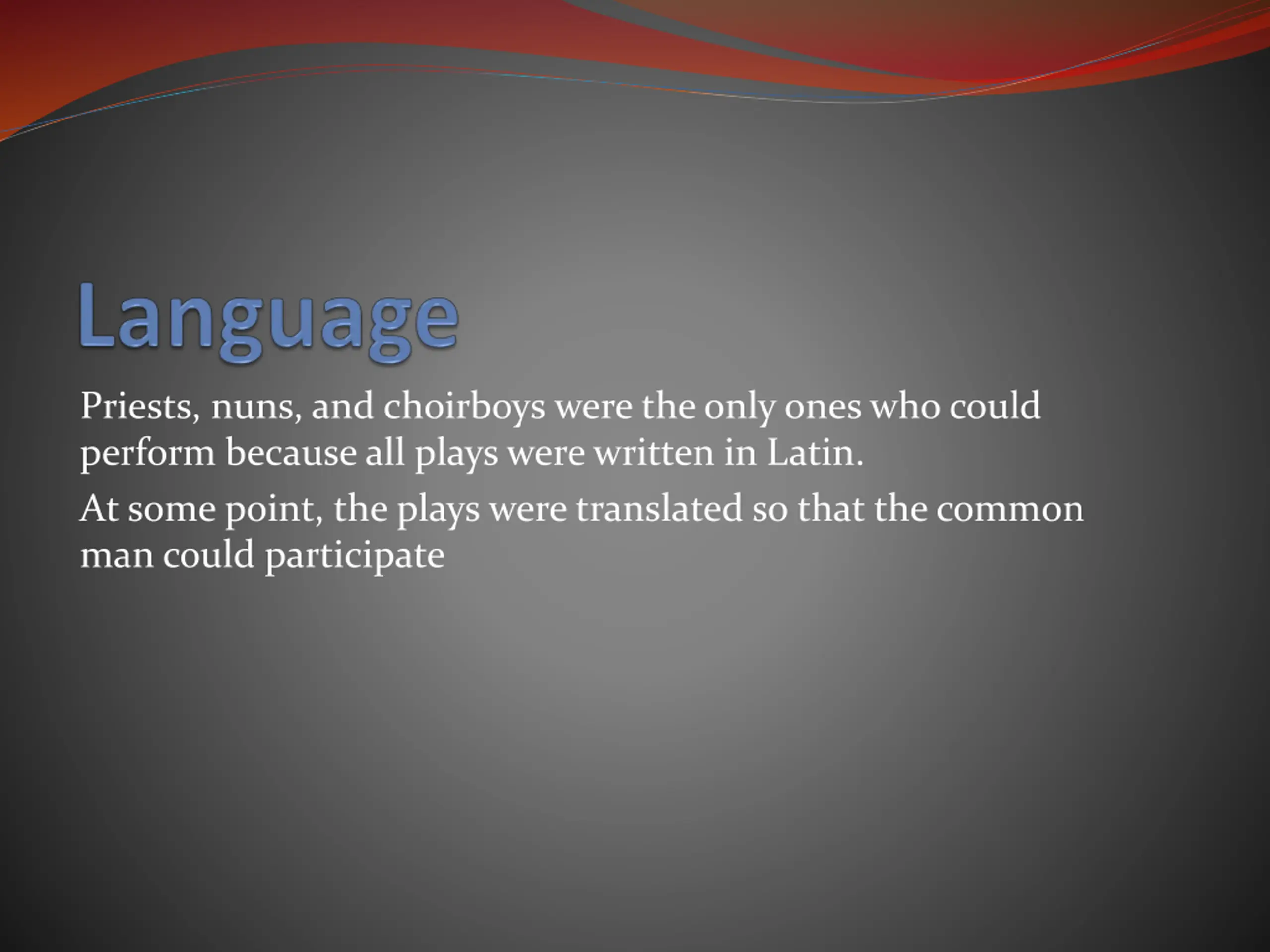 Language

Priests, nuns, and choirboys were the only ones who could perform because all plays were written in Latin.

At some point, the plays were translated so that the common man could participate